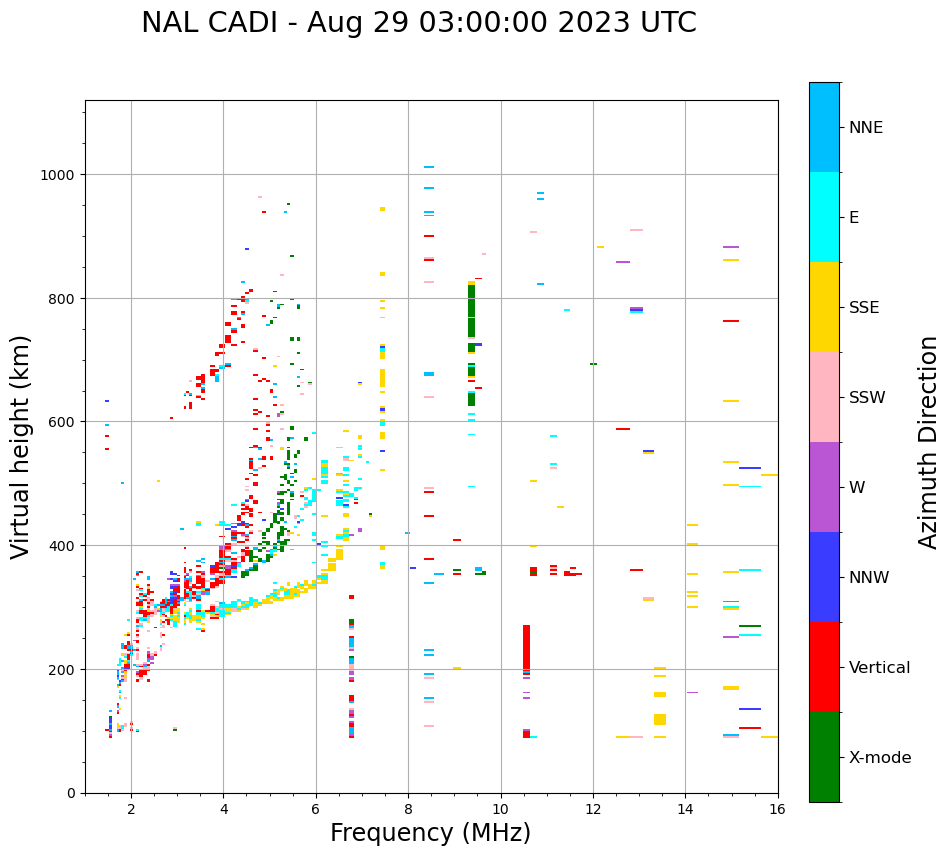 NAL CADI - Aug 29 03:00:00 2023 UTC

Virtual height (km)

1000
800
600
400
200
0

2 4 6 8 10 12 14 16

Frequency (MHz)

NNE
E
SSE
SSW
W
NNW
Vertical
X-mode

Azimuth Direction